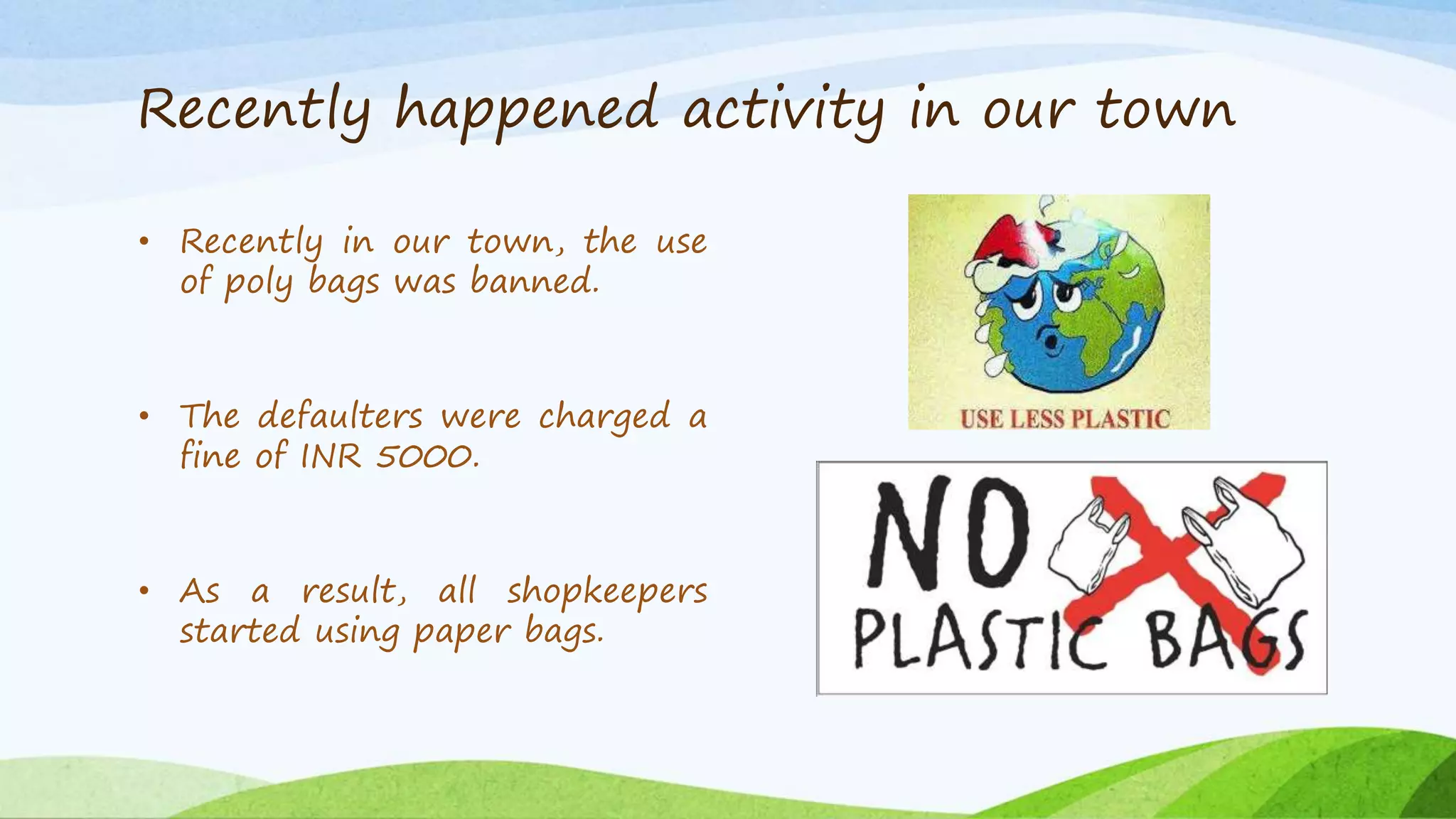 Recently happened activity in our town

• Recently in our town, the use of poly bags was banned.

• The defaulters were charged a fine of INR 5000.

• As a result, all shopkeepers started using paper bags.

USE LESS PLASTIC

NO PLASTIC BAGS